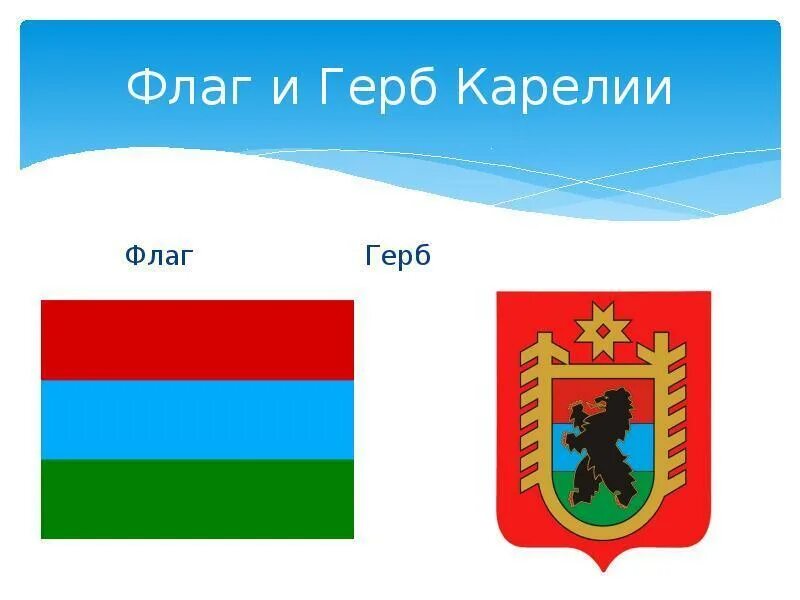 Флаг и Герб Карелии

Флаг

Герб